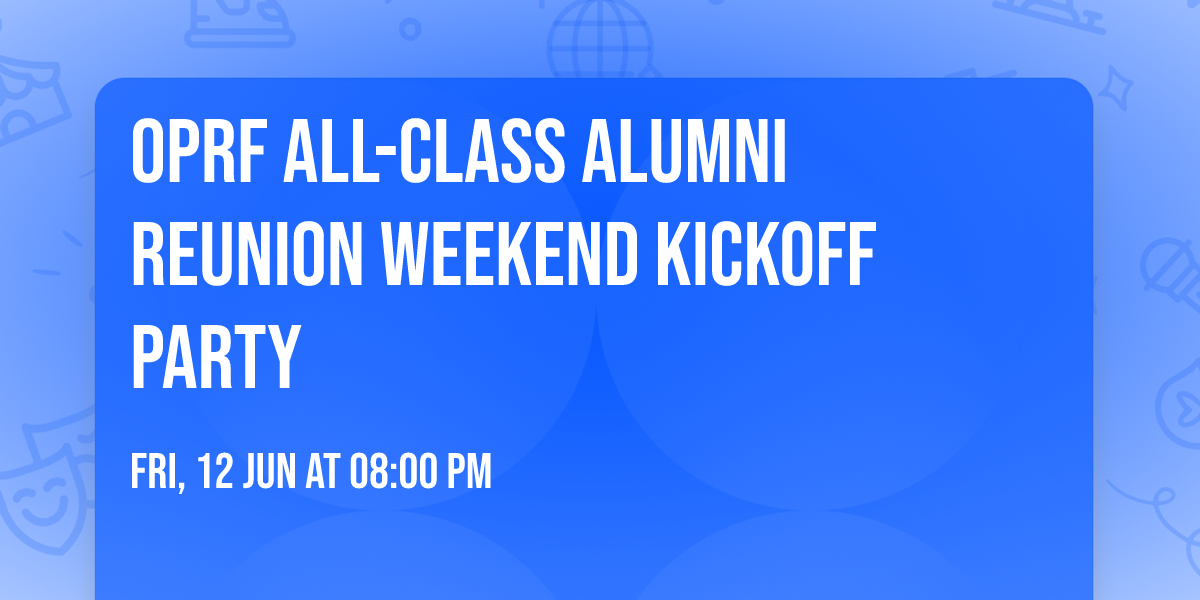 OPRF ALL-CLASS ALUMNI REUNION WEEKEND KICKOFF PARTY

FRI, 12 JUN AT 08:00 PM